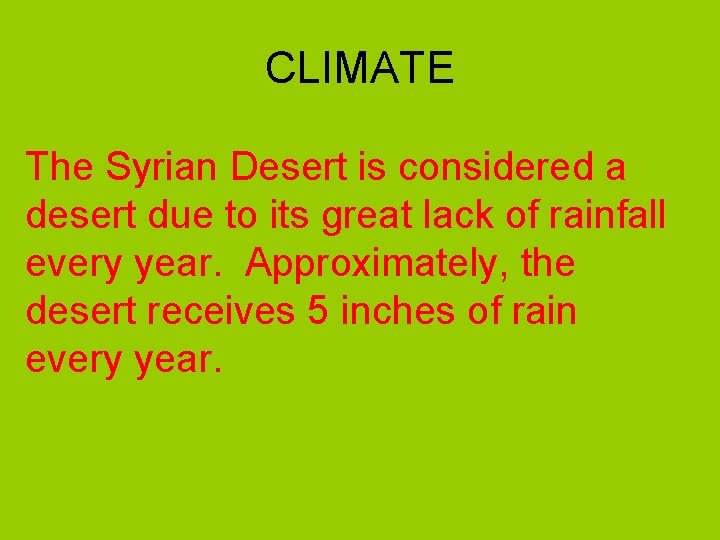 CLIMATE

The Syrian Desert is considered a desert due to its great lack of rainfall every year. Approximately, the desert receives 5 inches of rain every year.